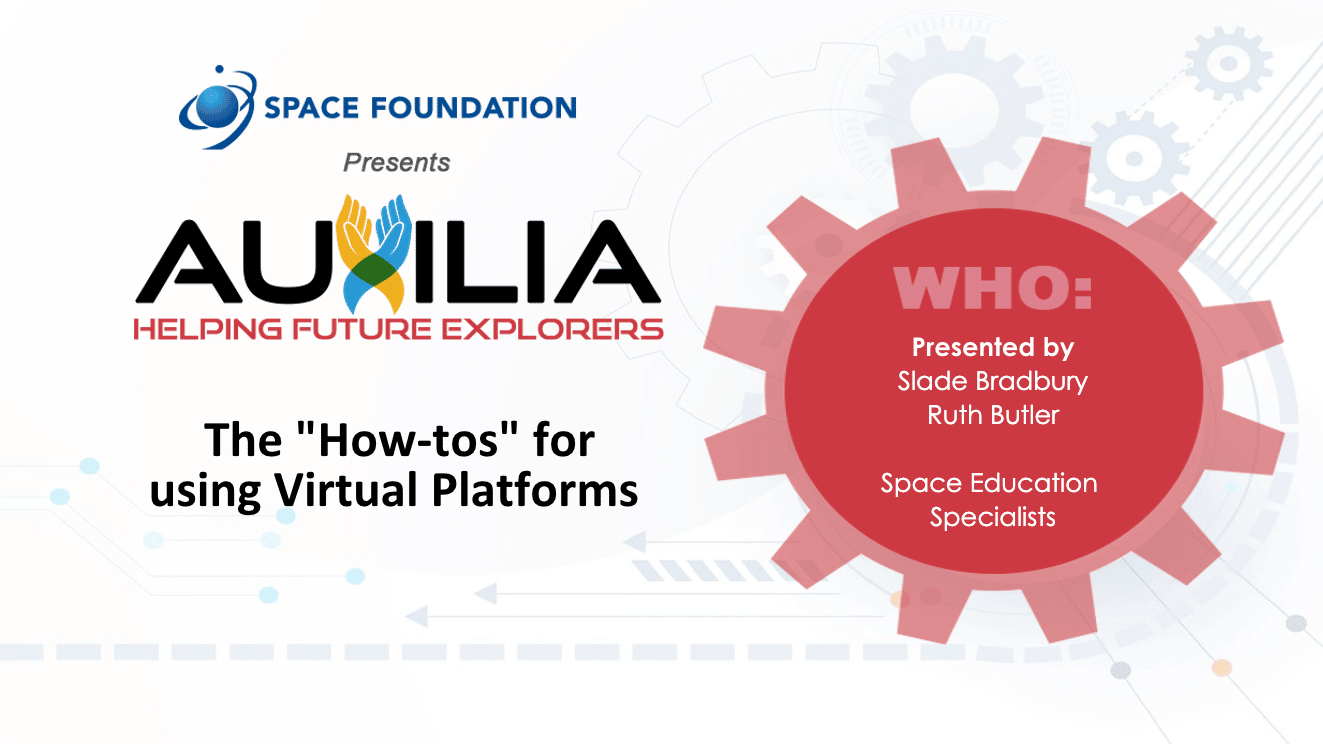 SPACE FOUNDATION

Presents

AUXILIA
HELPING FUTURE EXPLORERS

The "How-tos" for using Virtual Platforms

WHO:

Presented by
Slade Bradbury
Ruth Butler

Space Education Specialists